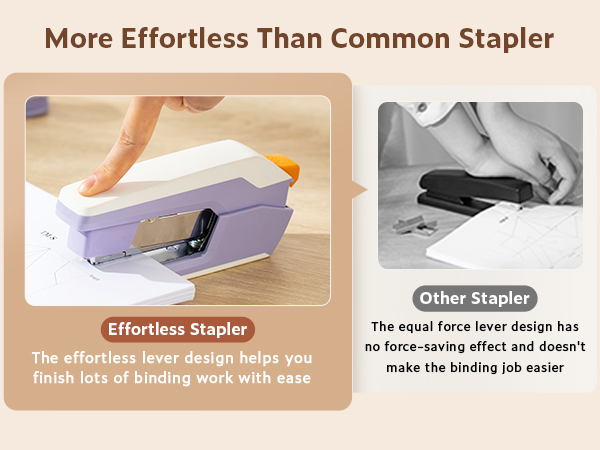 More Effortless Than Common Stapler

Effortless Stapler

The effortless lever design helps you finish lots of binding work with ease

Other Stapler

The equal force lever design has no force-saving effect and doesn't make the binding job easier